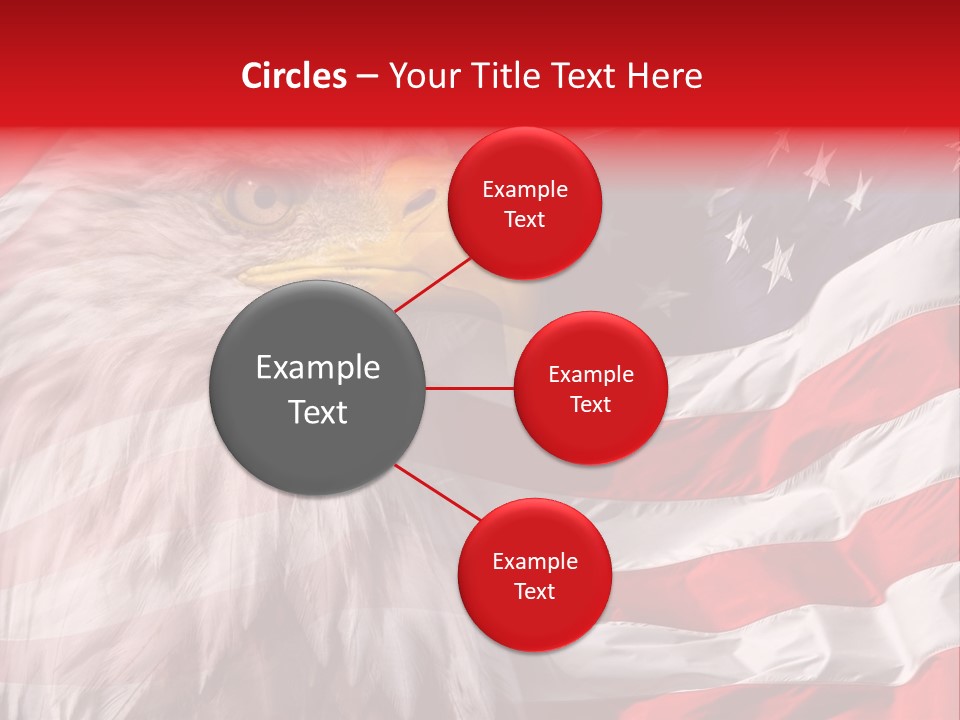 Circles – Your Title Text Here

Example Text

Example Text

Example Text

Example Text